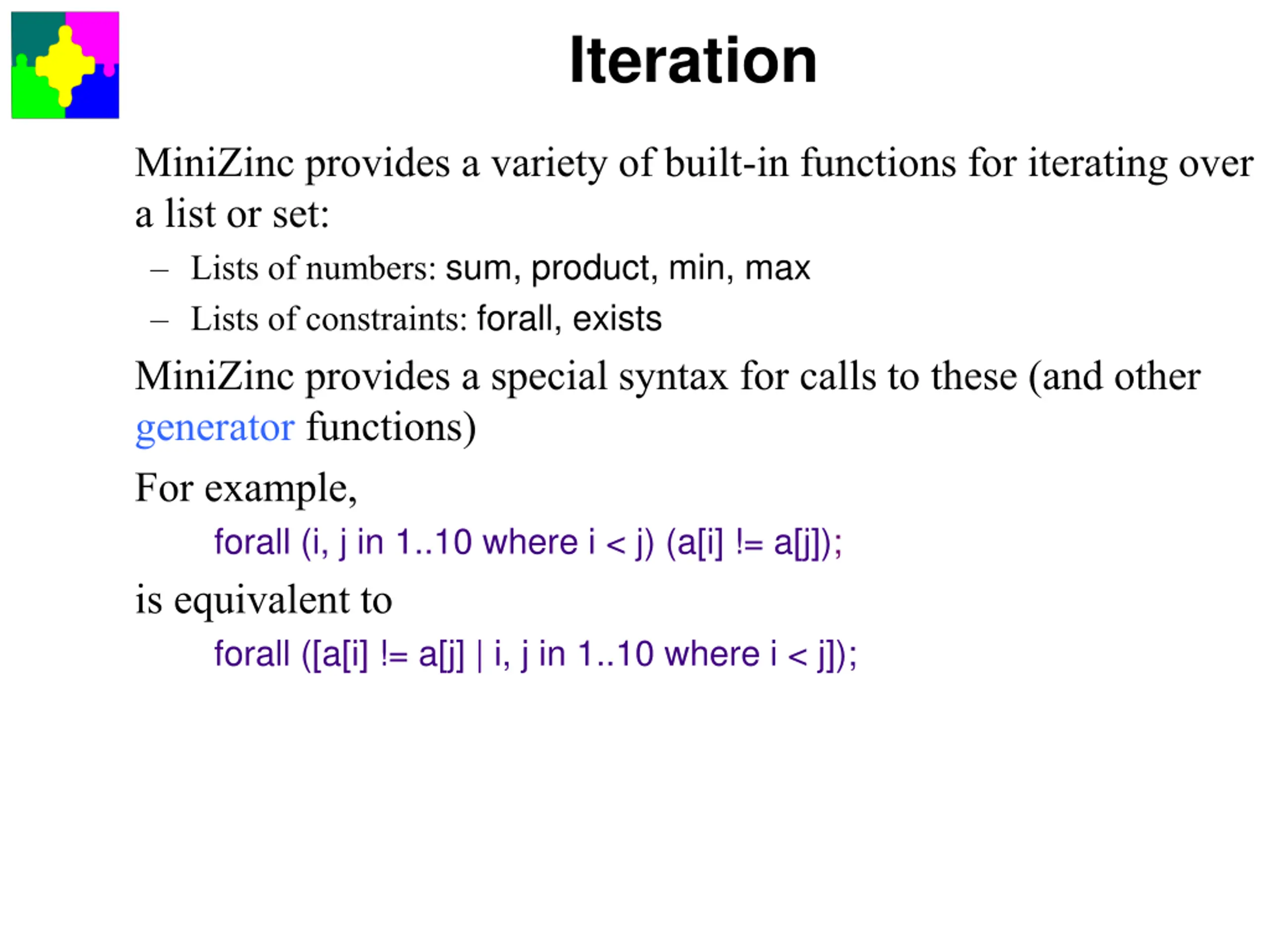 Iteration

MiniZinc provides a variety of built-in functions for iterating over a list or set:

– Lists of numbers: sum, product, min, max

– Lists of constraints: forall, exists

MiniZinc provides a special syntax for calls to these (and other generator functions)

For example,

forall (i, j in 1..10 where i < j) (a[i] != a[j]);

is equivalent to

forall ([a[i] != a[j] | i, j in 1..10 where i < j]);